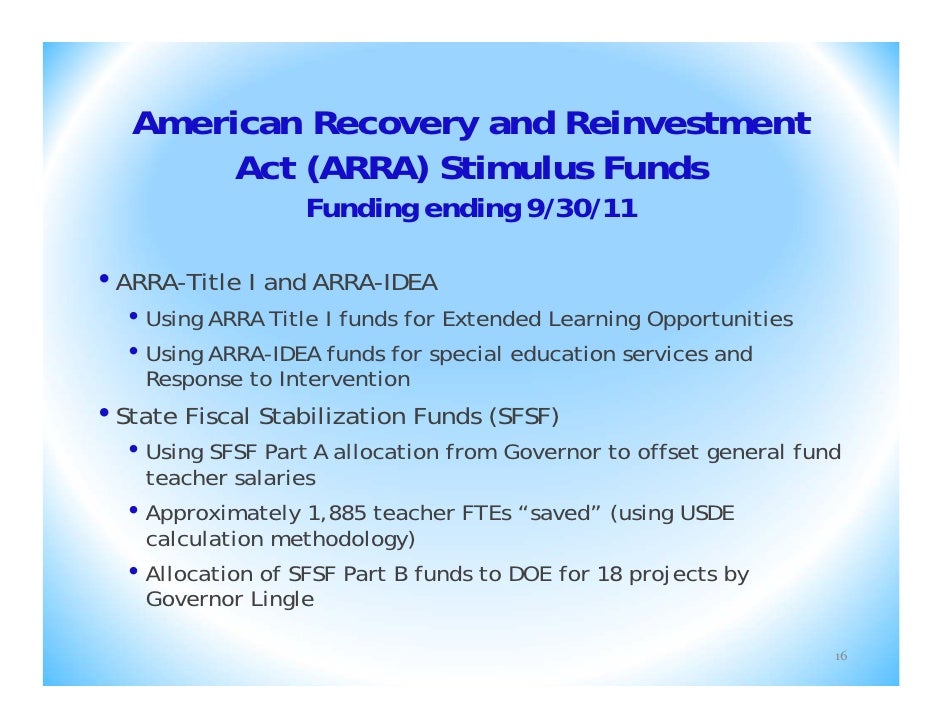 American Recovery and Reinvestment Act (ARRA) Stimulus Funds
Funding ending 9/30/11

• ARRA-Title I and ARRA-IDEA
• Using ARRA Title I funds for Extended Learning Opportunities
• Using ARRA-IDEA funds for special education services and Response to Intervention
• State Fiscal Stabilization Funds (SFSF)
• Using SFSF Part A allocation from Governor to offset general fund teacher salaries
• Approximately 1,885 teacher FTEs “saved” (using USDE calculation methodology)
• Allocation of SFSF Part B funds to DOE for 18 projects by Governor Lingle

16